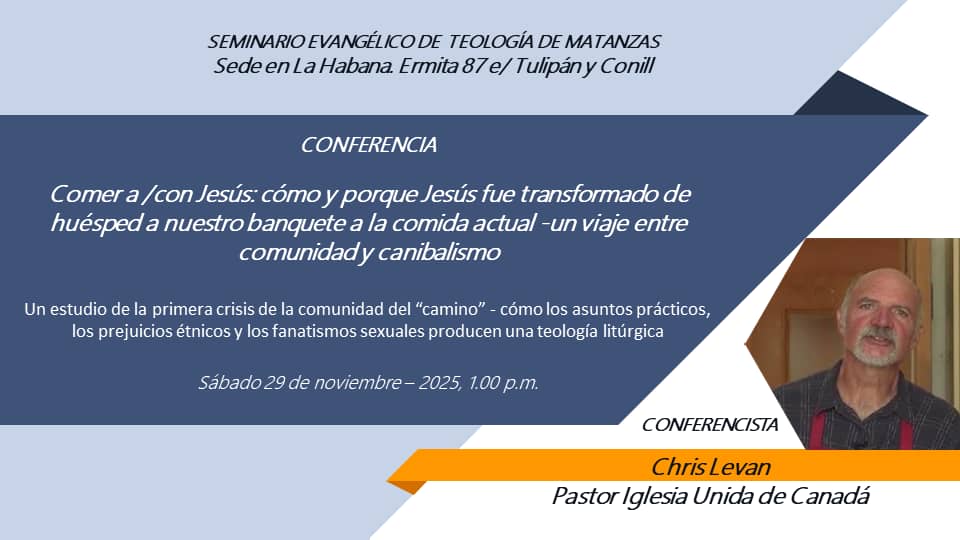 SEMINARIO EVANGÉLICO DE TEOLOGÍA DE MATANZAS
Sede en La Habana. Ermita 87 e/ Tulipán y Conill

CONFERENCIA

Comer a /con Jesús: cómo y porque Jesús fue transformado de huésped a nuestro banquete a la comida actual -un viaje entre comunidad y canibalismo

Un estudio de la primera crisis de la comunidad del "camino" - cómo los asuntos prácticos, los prejuicios étnicos y los fanatismos sexuales producen una teología litúrgica

Sábado 29 de noviembre – 2025, 1.00 p.m.

CONFERENCISTA

Chris Levan
Pastor Iglesia Unida de Canadá